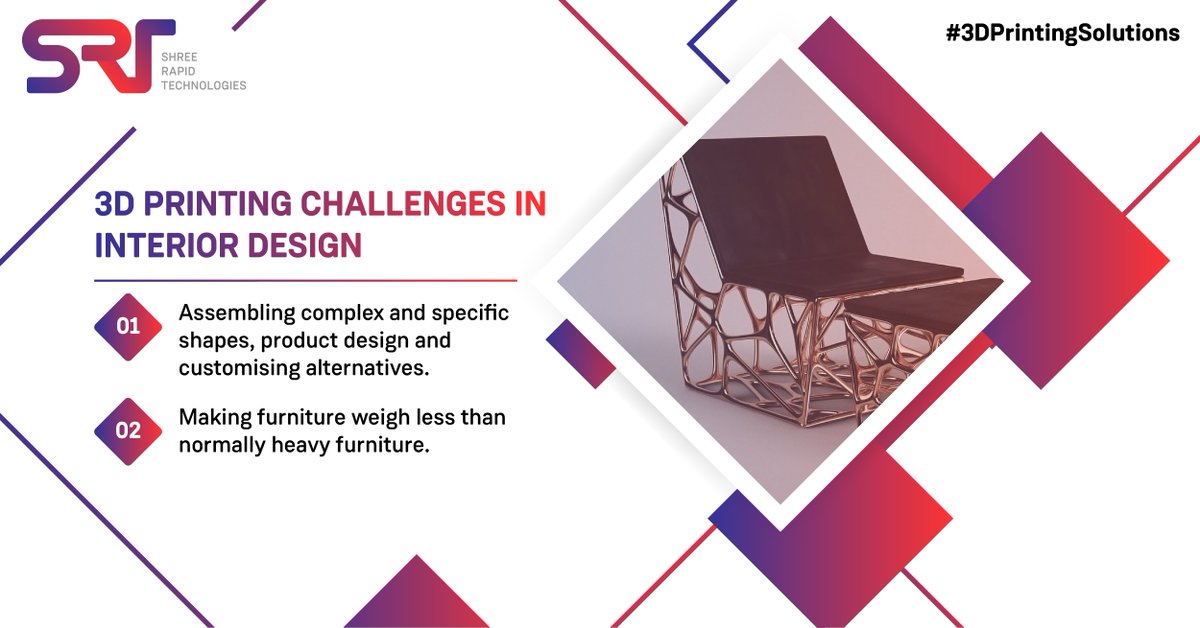 SRT
SHREE RAPID TECHNOLOGIES

#3DPrintingSolutions

3D PRINTING CHALLENGES IN INTERIOR DESIGN

01 Assembling complex and specific shapes, product design and customising alternatives.

02 Making furniture weigh less than normally heavy furniture.